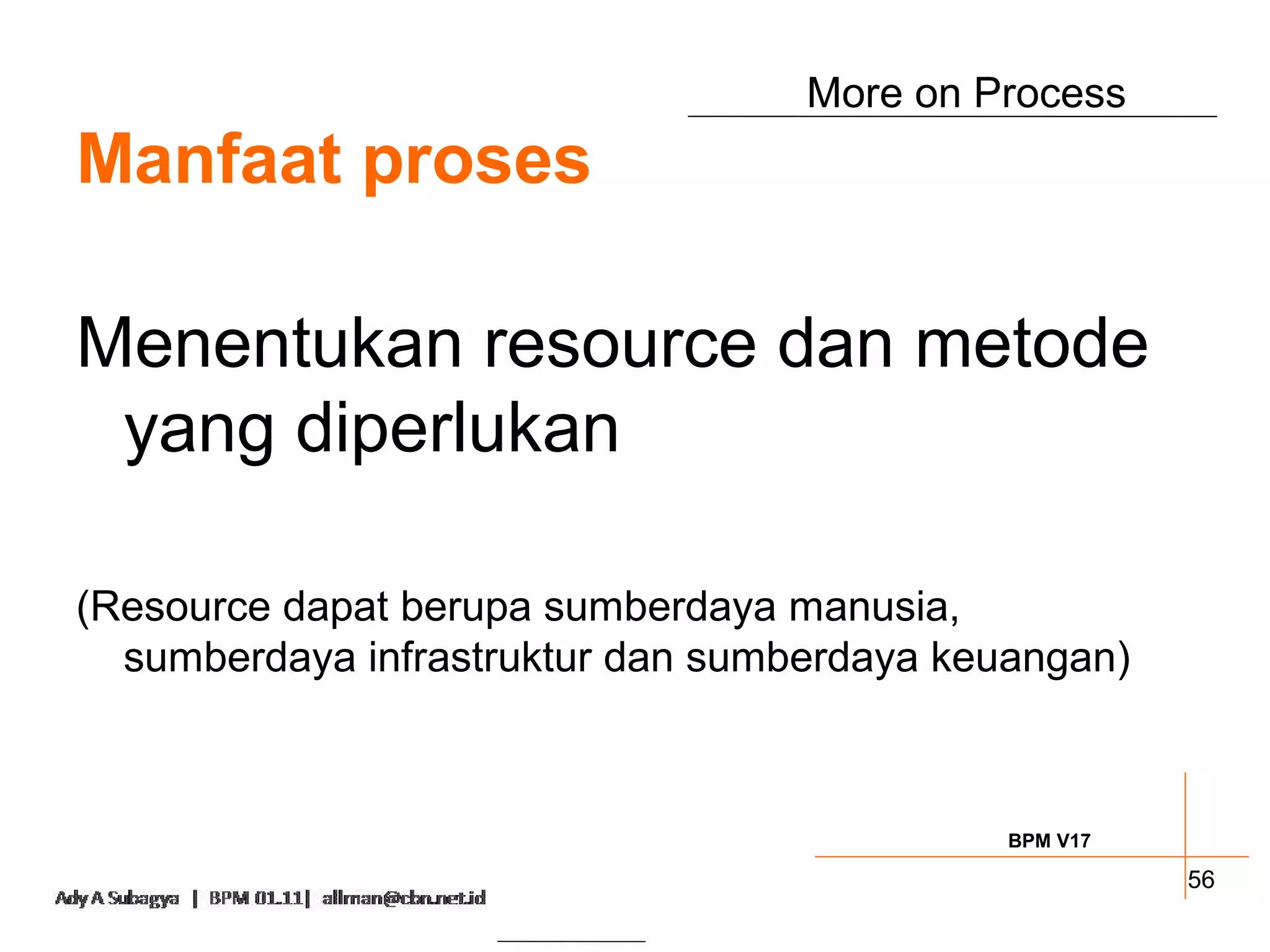 More on Process

Manfaat proses

Menentukan resource dan metode yang diperlukan

(Resource dapat berupa sumberdaya manusia, sumberdaya infrastruktur dan sumberdaya keuangan)

BPM V17

56

Ady A Subagya | BPM 01.11| allman@cbn.net.id